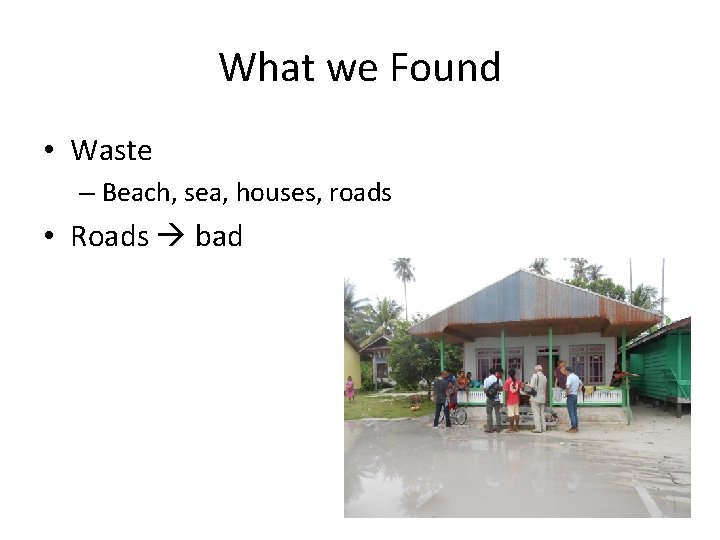 What we Found

• Waste
  – Beach, sea, houses, roads
• Roads → bad